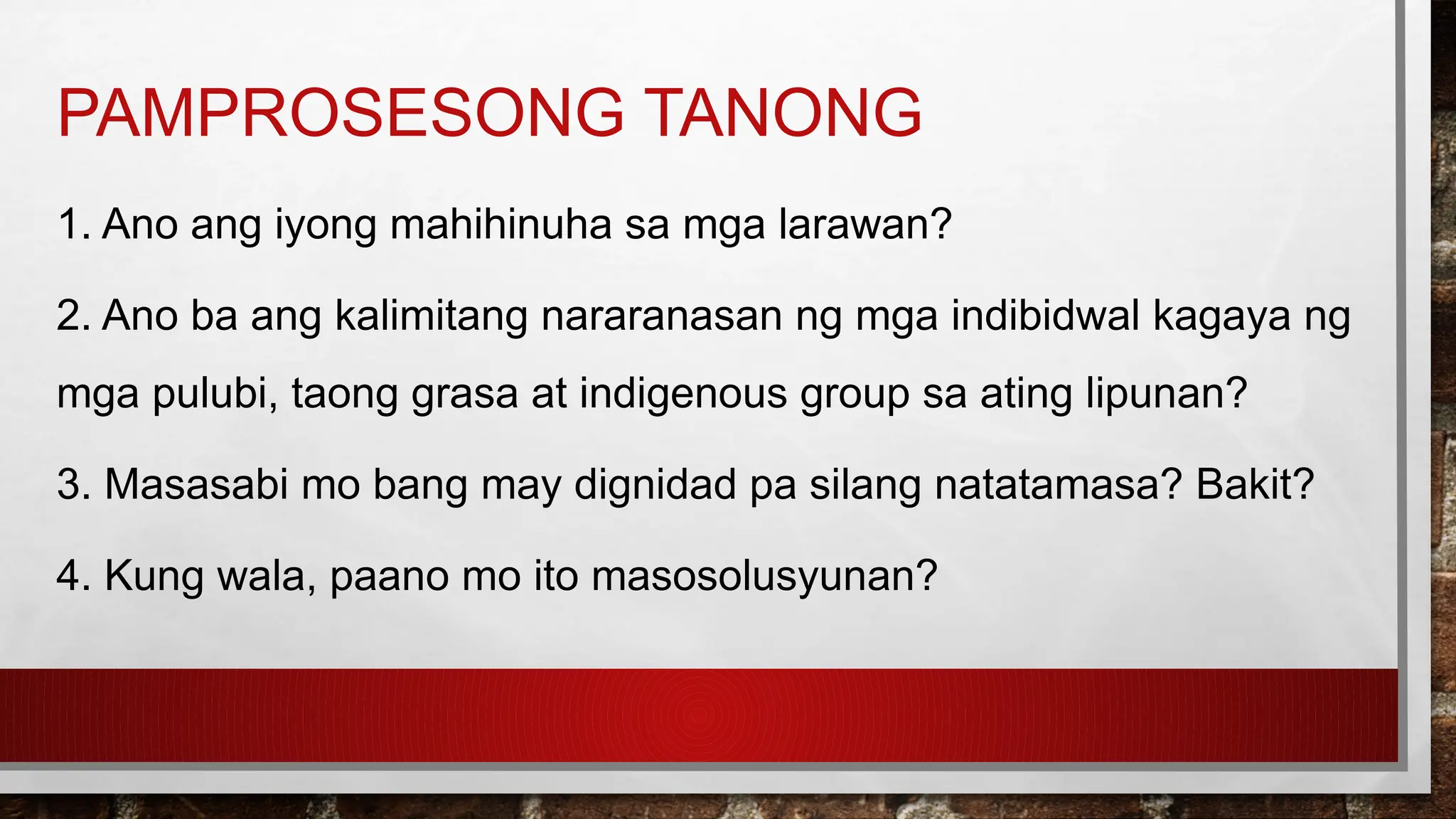 PAMPROSESONG TANONG

1. Ano ang iyong mahihinuha sa mga larawan?

2. Ano ba ang kalimitang nararanasan ng mga indibidwal kagaya ng mga pulubi, taong grasa at indigenous group sa ating lipunan?

3. Masasabi mo bang may dignidad pa silang natatamasa? Bakit?

4. Kung wala, paano mo ito masosolusyunan?